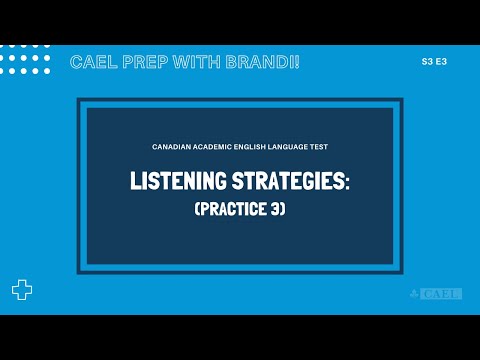 CAEL PREP WITH BRANDI!

S3 E3

CANADIAN ACADEMIC ENGLISH LANGUAGE TEST

LISTENING STRATEGIES:
(PRACTICE 3)

CAEL